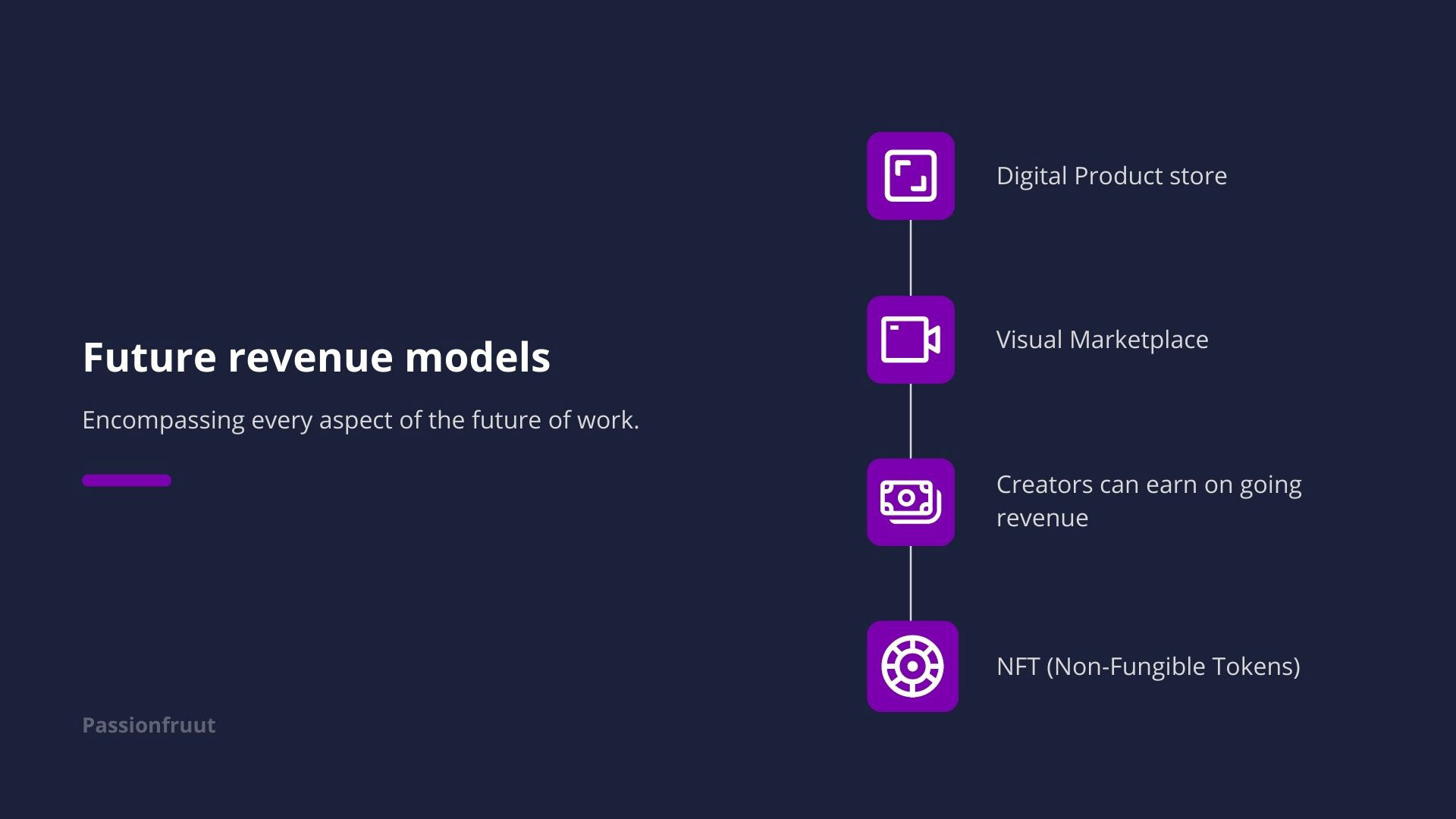 Future revenue models

Encompassing every aspect of the future of work.

Passionfruut

Digital Product store

Visual Marketplace

Creators can earn on going revenue

NFT (Non-Fungible Tokens)